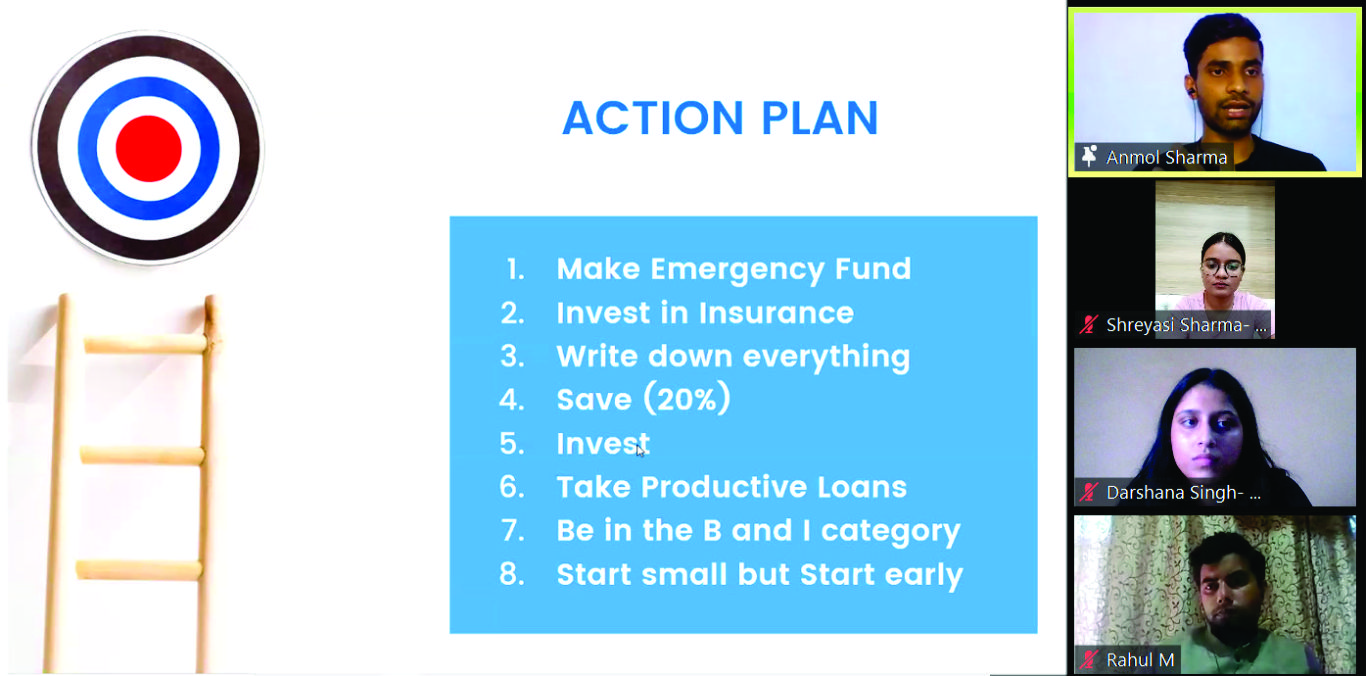 ACTION PLAN

1. Make Emergency Fund
2. Invest in Insurance
3. Write down everything
4. Save (20%)
5. Invest
6. Take Productive Loans
7. Be in the B and I category
8. Start small but Start early

Anmol Sharma

Shreyasi Sharma- ...

Darshana Singh- ...

Rahul M